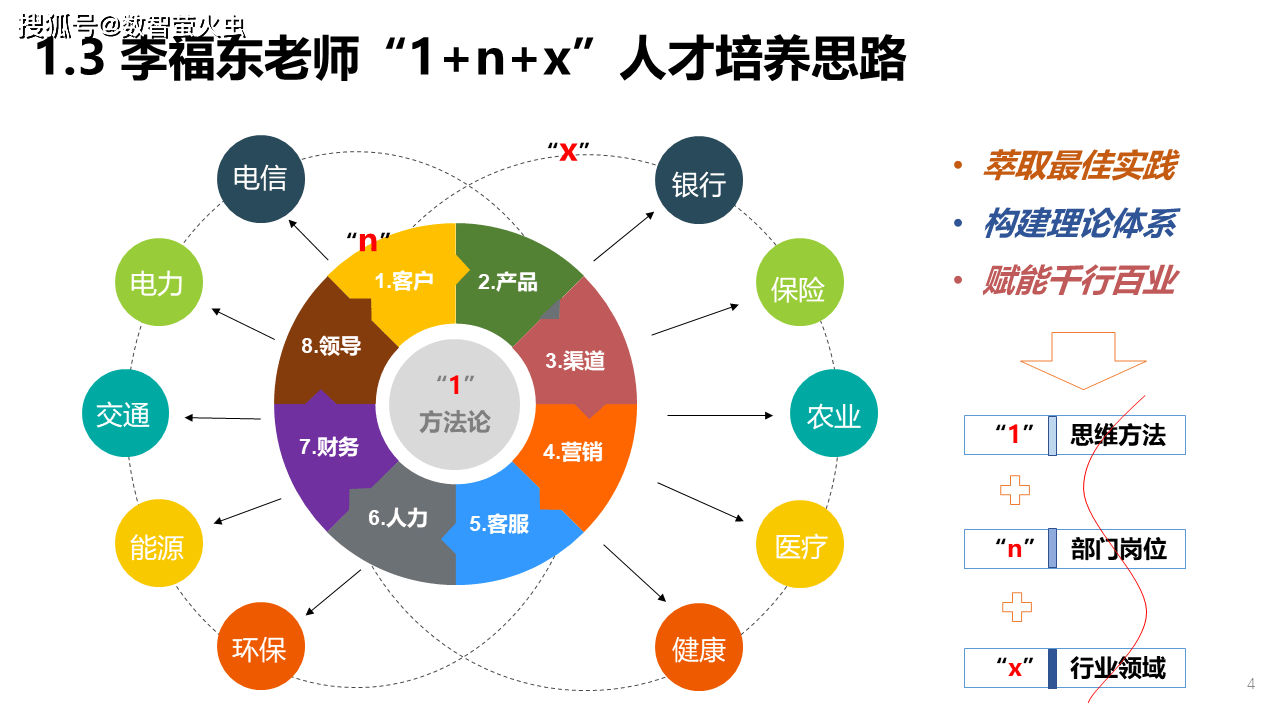 1.3 李福东老师“1+n+x”人才培养思路

“x”

“n”

电信

电力

交通

能源

环保

1.客户

2.产品

3.渠道

4.营销

5.客服

6.人力

7.财务

8.领导

“1”
方法论

银行

保险

农业

医疗

健康

• 萃取最佳实践
• 构建理论体系
• 赋能千行百业

“1” 思维方法

“n” 部门岗位

“x” 行业领域

4

搜狐号@数智萤火虫